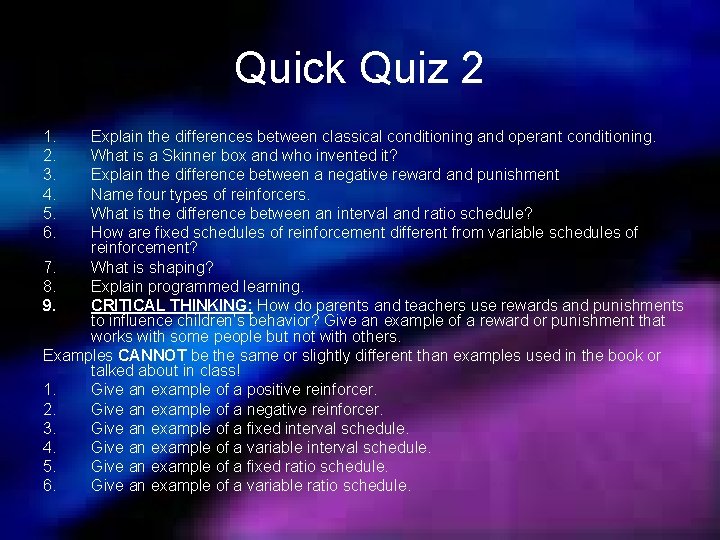 Quick Quiz 2

1. Explain the differences between classical conditioning and operant conditioning.
2. What is a Skinner box and who invented it?
3. Explain the difference between a negative reward and punishment
4. Name four types of reinforcers.
5. What is the difference between an interval and ratio schedule?
6. How are fixed schedules of reinforcement different from variable schedules of reinforcement?
7. What is shaping?
8. Explain programmed learning.
9. CRITICAL THINKING: How do parents and teachers use rewards and punishments to influence children's behavior? Give an example of a reward or punishment that works with some people but not with others.

Examples CANNOT be the same or slightly different than examples used in the book or talked about in class!
1. Give an example of a positive reinforcer.
2. Give an example of a negative reinforcer.
3. Give an example of a fixed interval schedule.
4. Give an example of a variable interval schedule.
5. Give an example of a fixed ratio schedule.
6. Give an example of a variable ratio schedule.